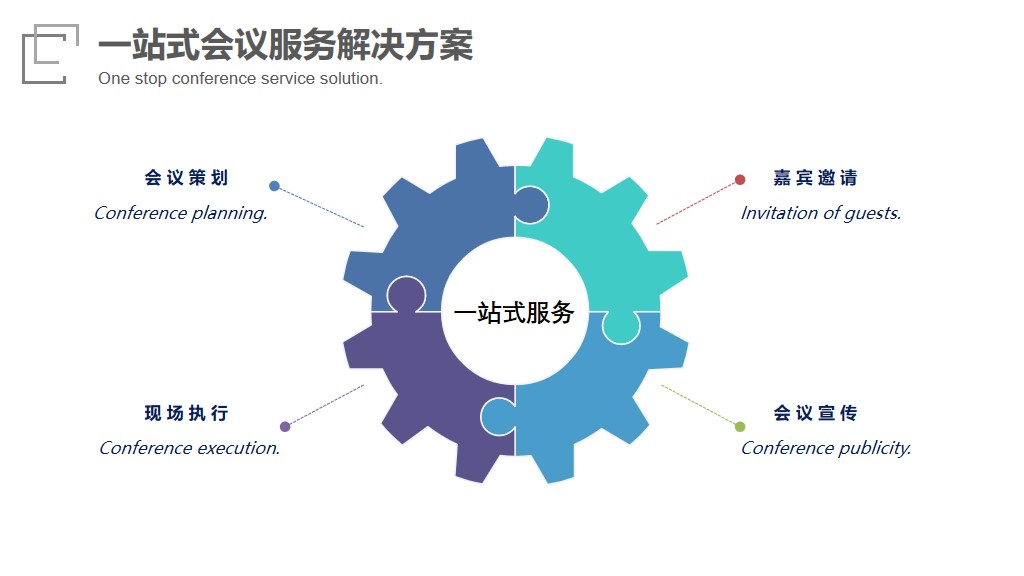 一站式会议服务解决方案
One stop conference service solution.

会议策划
Conference planning.

嘉宾邀请
Invitation of guests.

一站式服务

现场执行
Conference execution.

会议宣传
Conference publicity.